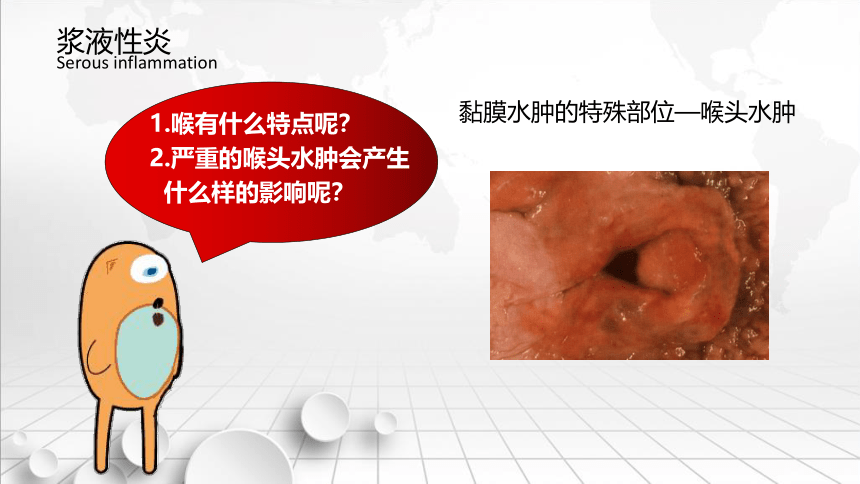 浆液性炎
Serous inflammation

1.喉有什么特点呢?
2.严重的喉头水肿会产生什么样的影响呢?

黏膜水肿的特殊部位—喉头水肿